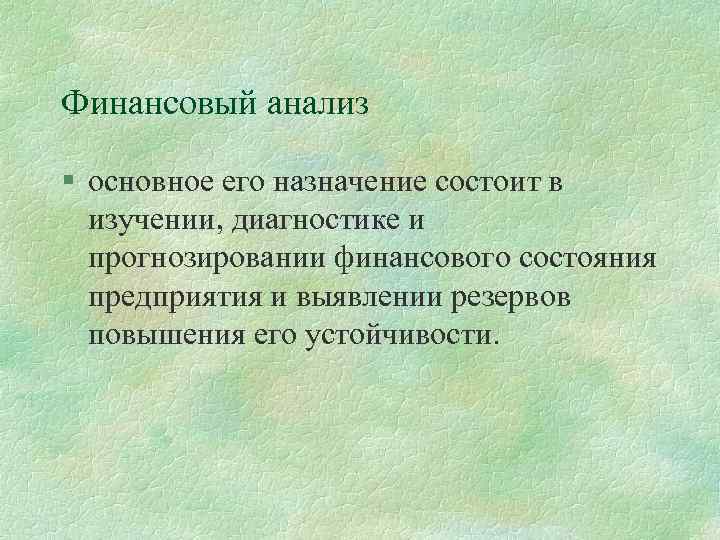 Финансовый анализ

§ основное его назначение состоит в изучении, диагностике и прогнозировании финансового состояния предприятия и выявлении резервов повышения его устойчивости.